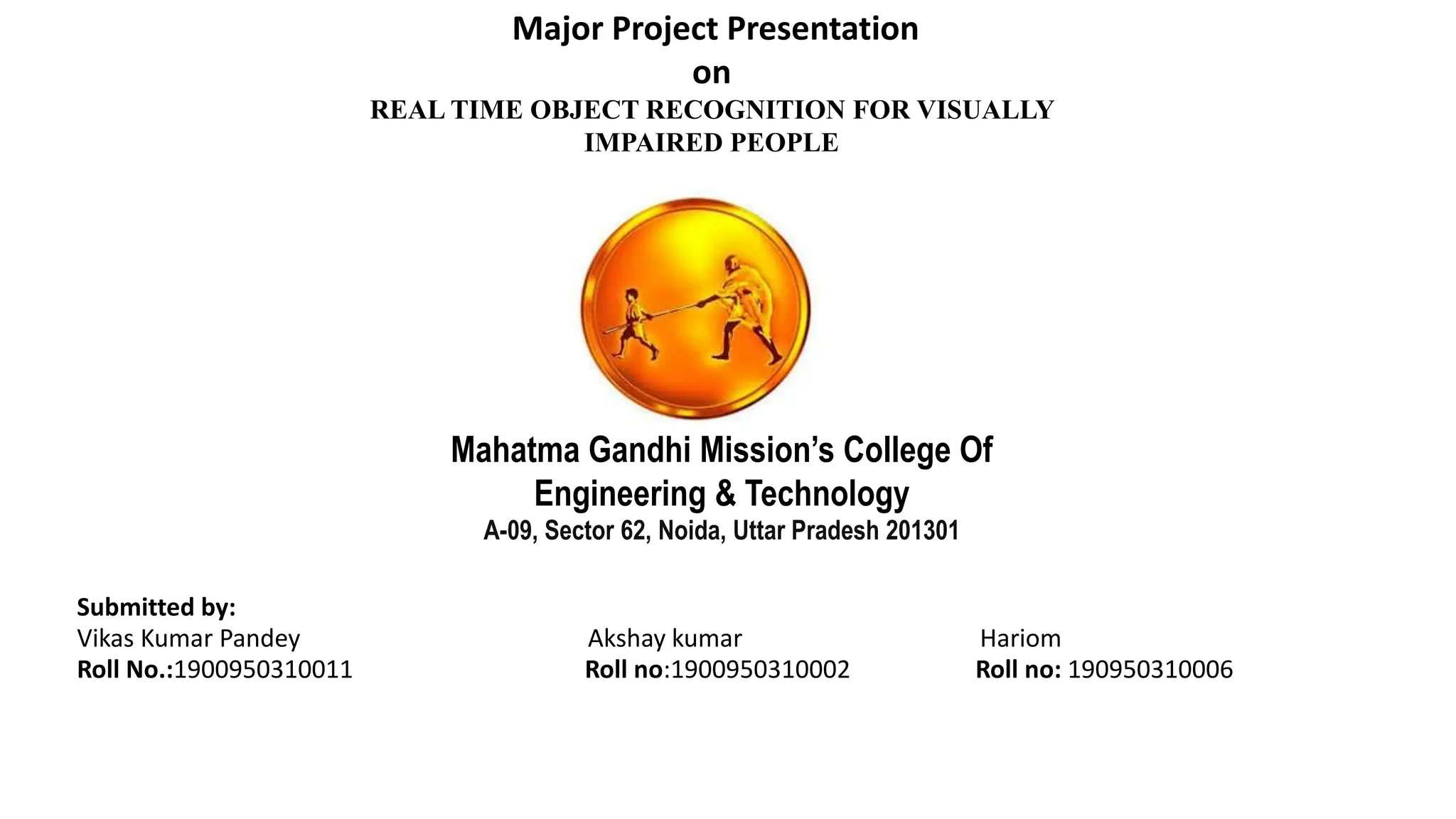 Major Project Presentation
on
REAL TIME OBJECT RECOGNITION FOR VISUALLY IMPAIRED PEOPLE

Mahatma Gandhi Mission's College Of Engineering & Technology
A-09, Sector 62, Noida, Uttar Pradesh 201301

Submitted by:
Vikas Kumar Pandey
Roll No.:1900950310011

Akshay kumar
Roll no:1900950310002

Hariom
Roll no: 190950310006